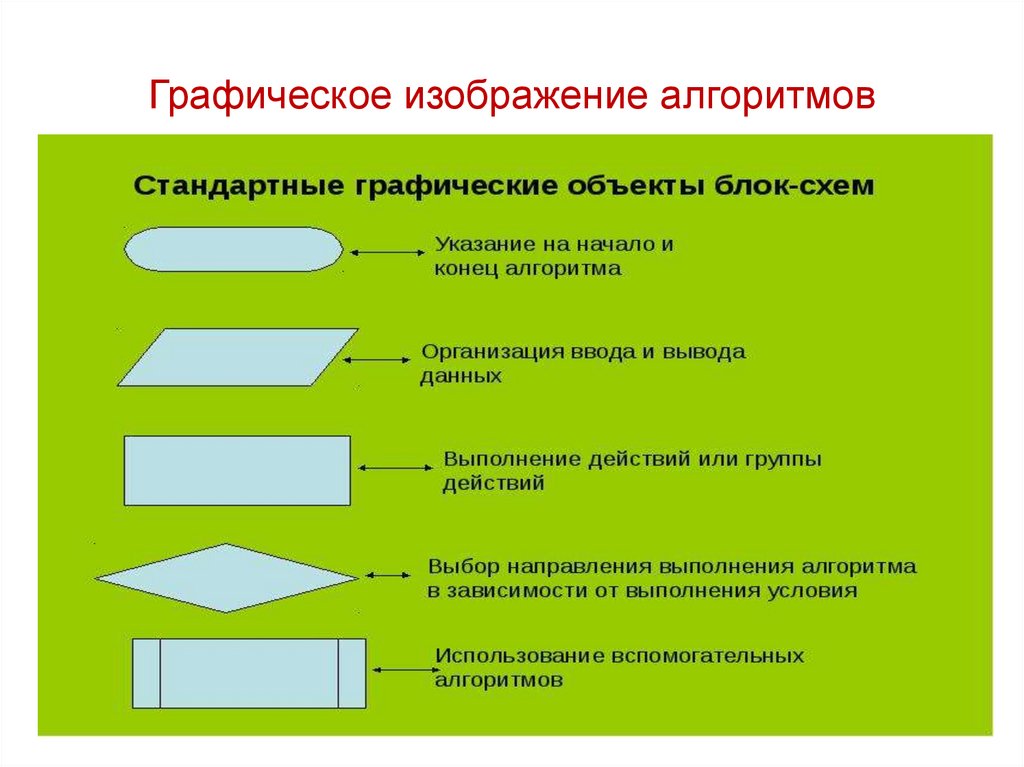 Графическое изображение алгоритмов

Стандартные графические объекты блок-схем

Указание на начало и конец алгоритма

Организация ввода и вывода данных

Выполнение действий или группы действий

Выбор направления выполнения алгоритма в зависимости от выполнения условия

Использование вспомогательных алгоритмов